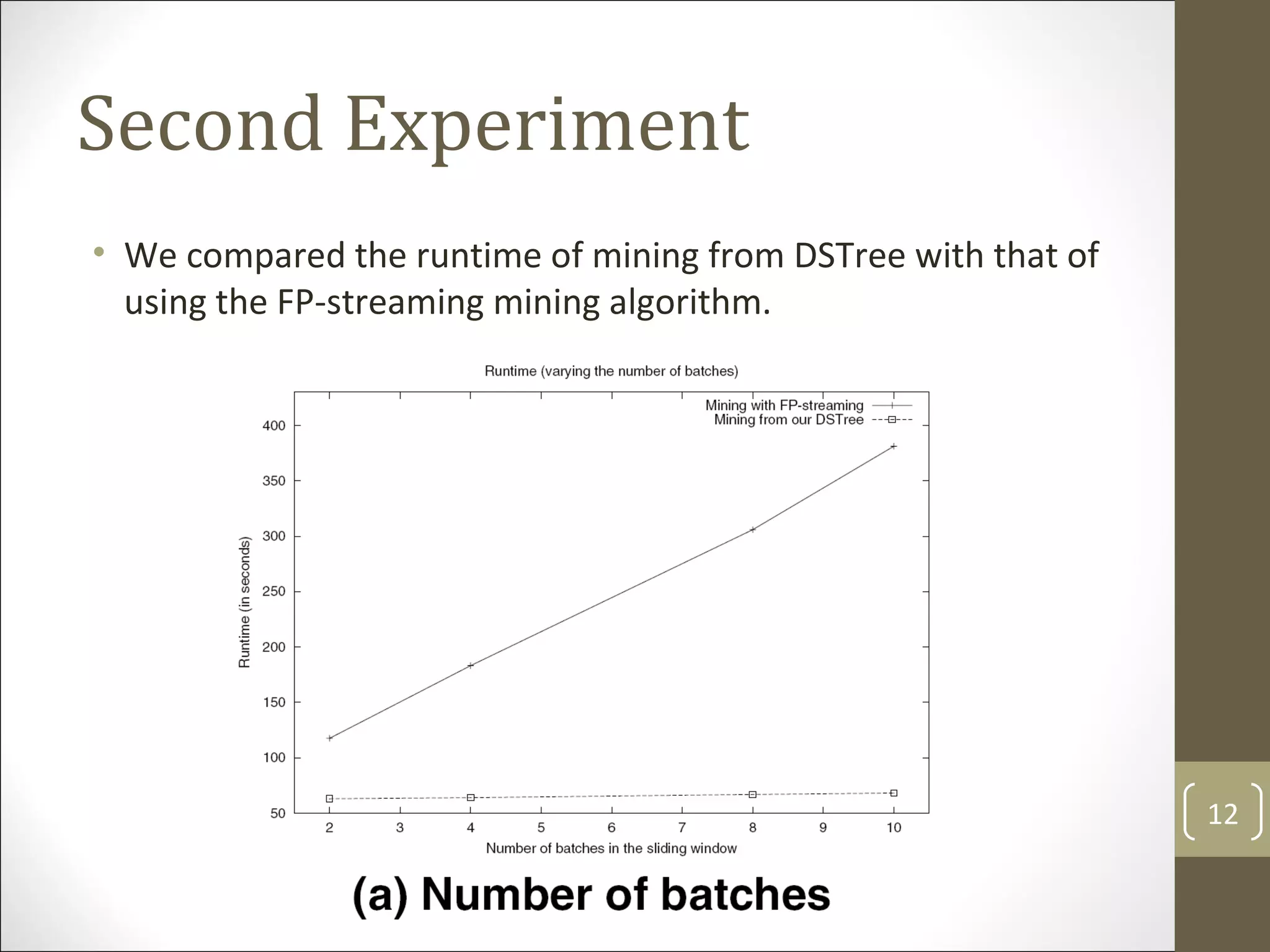 Second Experiment

• We compared the runtime of mining from DSTree with that of using the FP-streaming mining algorithm.

Runtime (varying the number of batches)

Mining with FP-streaming
Mining from our DSTree

Runtime (in seconds)

400
350
300
250
200
150
100
50

2 3 4 5 6 7 8 9 10

Number of batches in the sliding window

(a) Number of batches

12